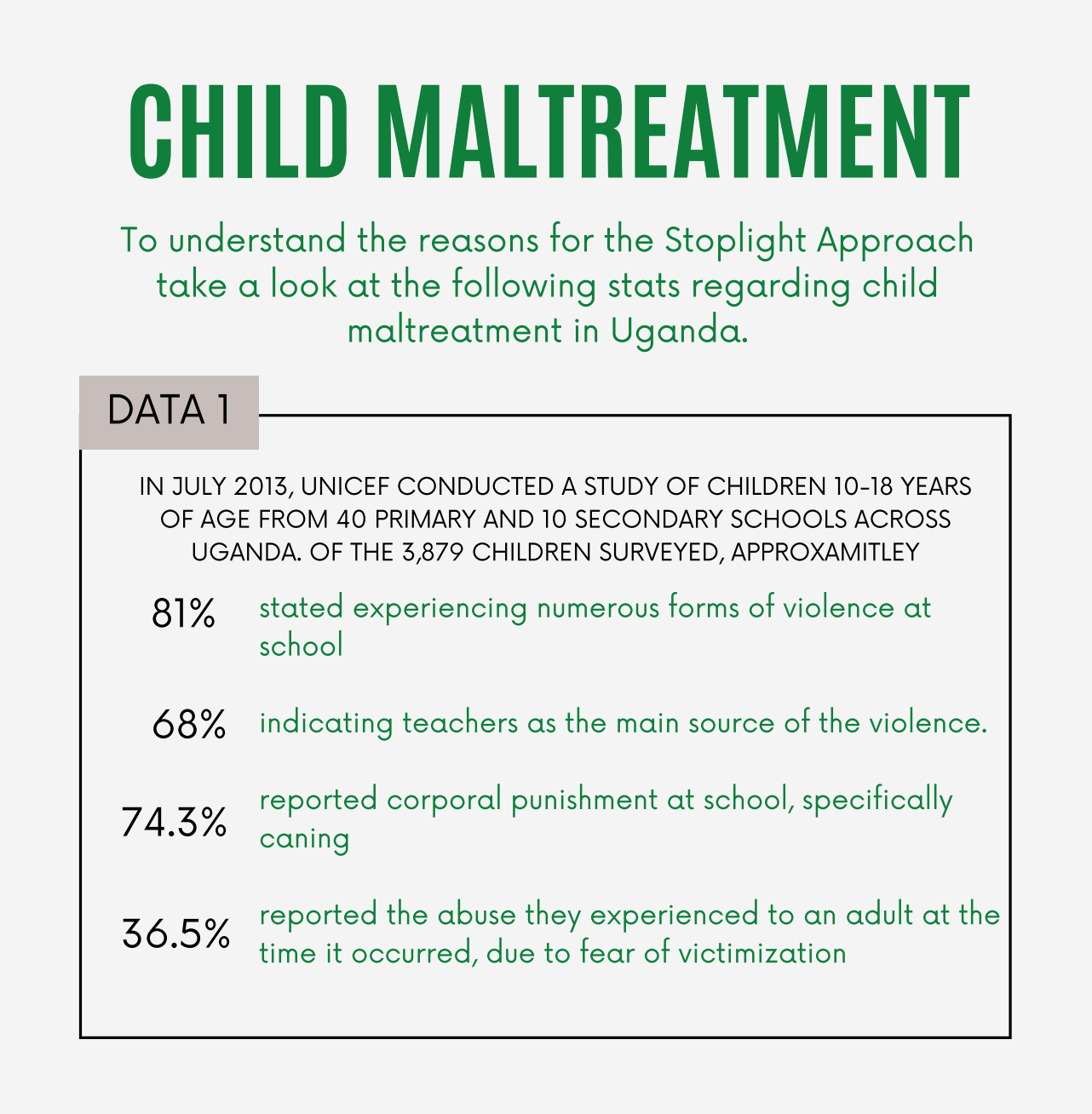 CHILD MALTREATMENT

To understand the reasons for the Stoplight Approach take a look at the following stats regarding child maltreatment in Uganda.

DATA 1

IN JULY 2013, UNICEF CONDUCTED A STUDY OF CHILDREN 10-18 YEARS OF AGE FROM 40 PRIMARY AND 10 SECONDARY SCHOOLS ACROSS UGANDA. OF THE 3,879 CHILDREN SURVEYED, APPROXAMITLEY

81% stated experiencing numerous forms of violence at school

68% indicating teachers as the main source of the violence.

74.3% reported corporal punishment at school, specifically caning

36.5% reported the abuse they experienced to an adult at the time it occurred, due to fear of victimization